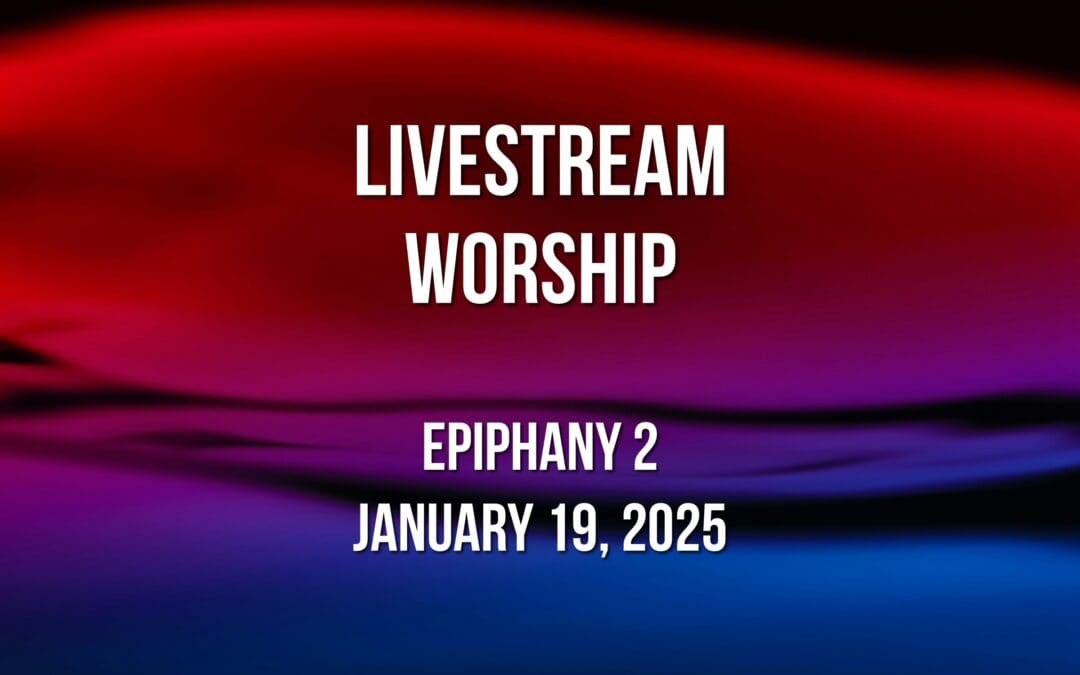 LIVESTREAM WORSHIP

EPIPHANY 2
JANUARY 19, 2025